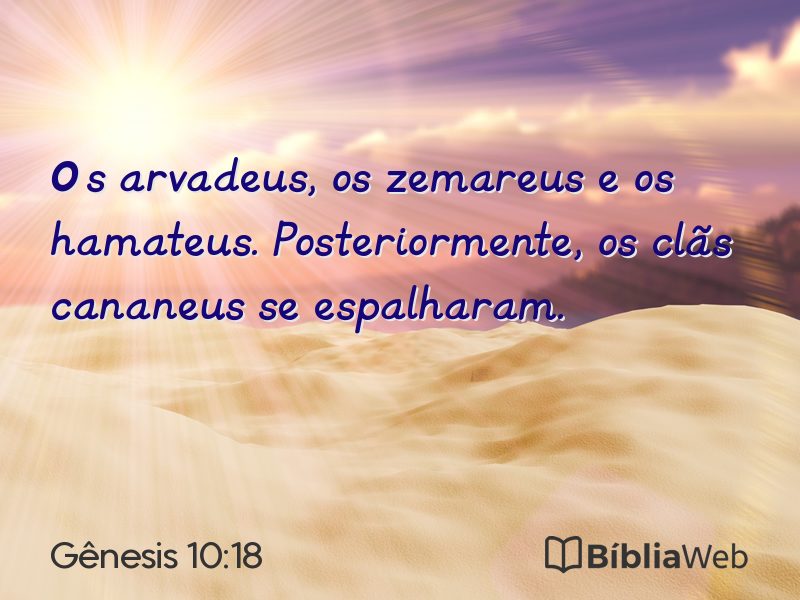 Os arvadeus, os zemareus e os hamateus. Posteriormente, os clãs cananeus se espalharam.

Gênesis 10:18

BíbliaWeb